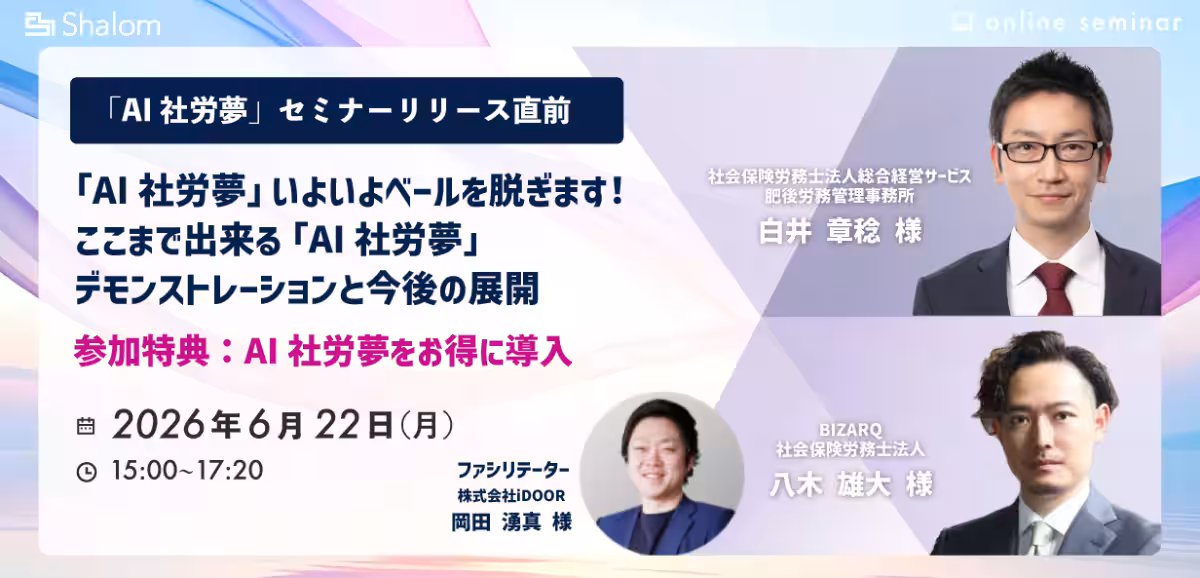 Shalom

online seminar

「AI 社労夢」セミナーリリース直前

「AI 社労夢」いよいよベールを脱ぎます！
ここまで出来る「AI 社労夢」
デモンストレーションと今後の展開

参加特典：AI 社労夢をお得に導入

2026年6月22日(月)

15:00~17:20

社会保険労務士法人総合経営サービス
肥後労務管理事務所
白井 章稔 様

BIZARQ
社会保険労務士法人
八木 雄大 様

ファシリテーター
株式会社iDOOR
岡田 湧真 様